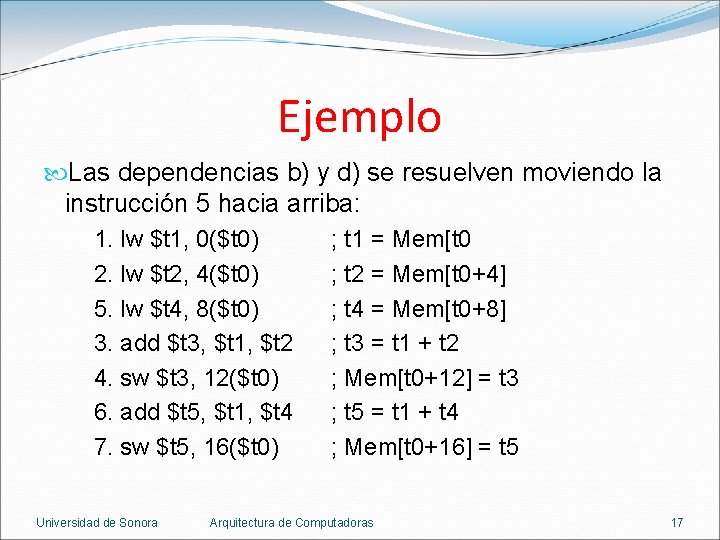 Ejemplo

Las dependencias b) y d) se resuelven moviendo la instrucción 5 hacia arriba:

1. lw \$t1, 0(\$t0) ; t1 = Mem[t0
2. lw \$t2, 4(\$t0) ; t2 = Mem[t0+4]
5. lw \$t4, 8(\$t0) ; t4 = Mem[t0+8]
3. add \$t3, \$t1, \$t2 ; t3 = t1 + t2
4. sw \$t3, 12(\$t0) ; Mem[t0+12] = t3
6. add \$t5, \$t1, \$t4 ; t5 = t1 + t4
7. sw \$t5, 16(\$t0) ; Mem[t0+16] = t5

Universidad de Sonora Arquitectura de Computadoras 17